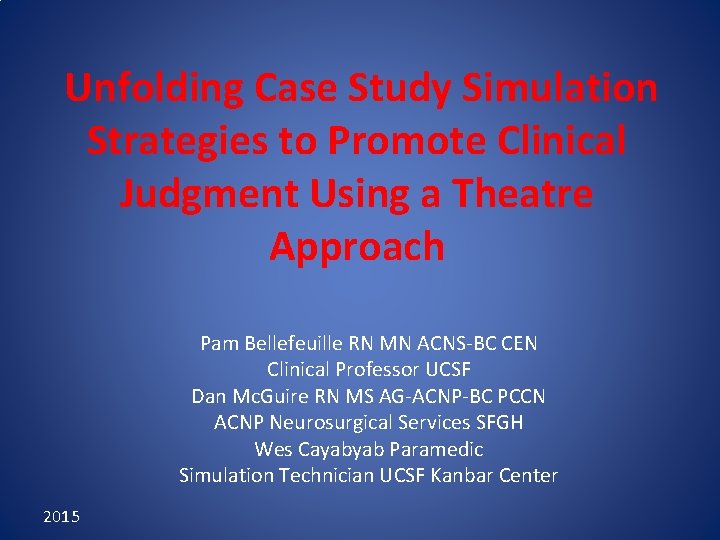 Unfolding Case Study Simulation Strategies to Promote Clinical Judgment Using a Theatre Approach

Pam Bellefeuille RN MN ACNS-BC CEN
Clinical Professor UCSF
Dan McGuire RN MS AG-ACNP-BC PCCN
ACNP Neurosurgical Services SFGH
Wes Cayabyab Paramedic
Simulation Technician UCSF Kanbar Center

2015